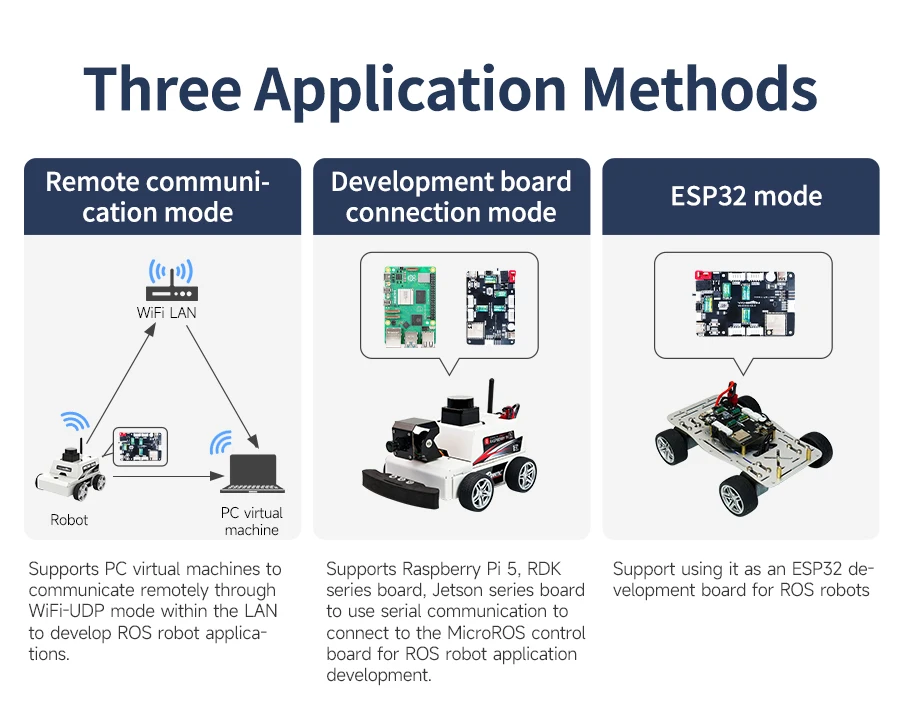 Three Application Methods

Remote communication mode

WiFi LAN

Robot

PC virtual machine

Supports PC virtual machines to communicate remotely through WiFi-UDP mode within the LAN to develop ROS robot applications.

Development board connection mode

Supports Raspberry Pi 5, RDK series board, Jetson series board to use serial communication to connect to the MicroROS control board for ROS robot application development.

ESP32 mode

Support using it as an ESP32 development board for ROS robots